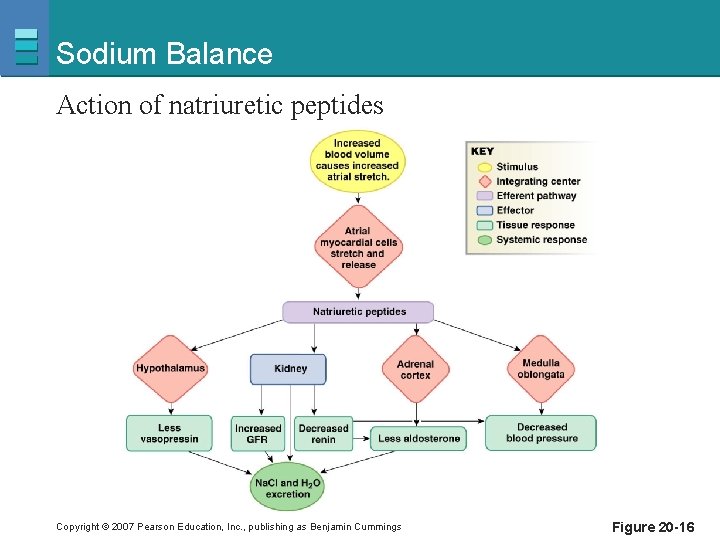 Sodium Balance

Action of natriuretic peptides

Increased blood volume causes increased atrial stretch.

KEY
Stimulus
Integrating center
Efferent pathway
Effector
Tissue response
Systemic response

Atrial myocardial cells stretch and release

Natriuretic peptides

Hypothalamus

Kidney

Adrenal cortex

Medulla oblongata

Less vasopressin

Increased GFR

Decreased renin

Less aldosterone

Decreased blood pressure

NaCl and $H_2O$ excretion

Copyright © 2007 Pearson Education, Inc., publishing as Benjamin Cummings

Figure 20-16